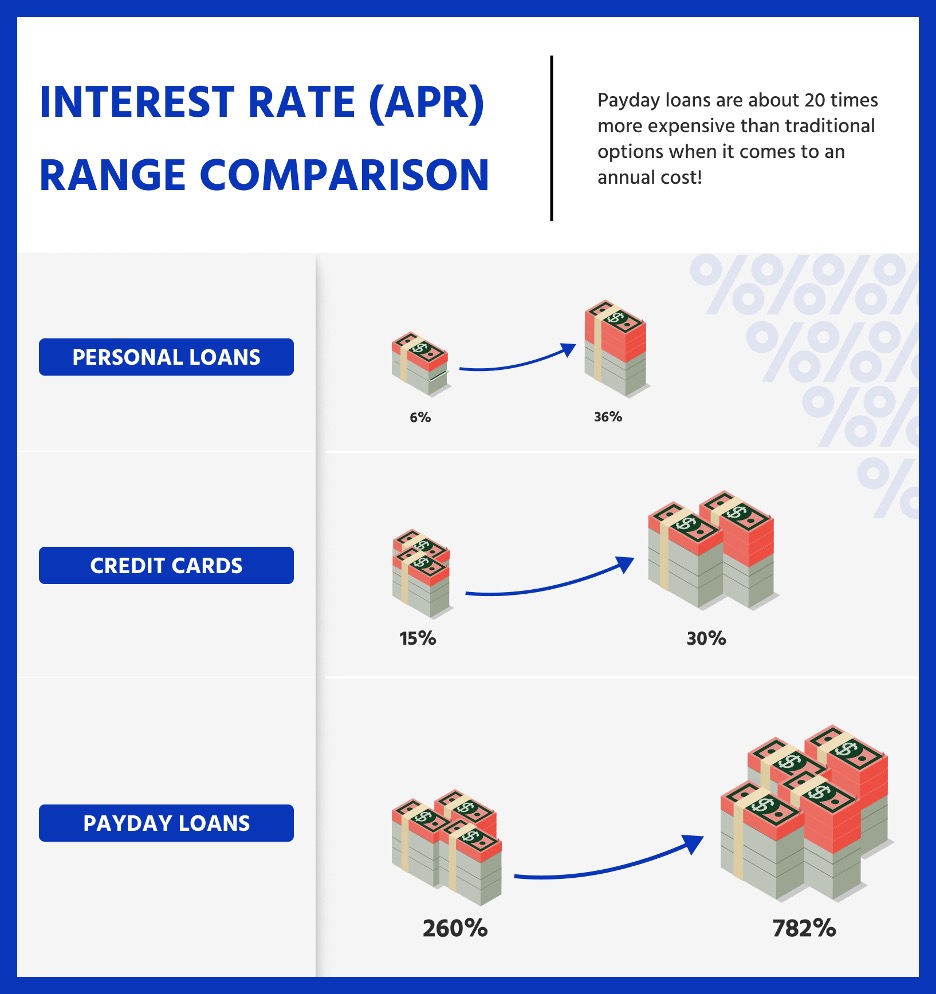 INTEREST RATE (APR) RANGE COMPARISON

Payday loans are about 20 times more expensive than traditional options when it comes to an annual cost!

PERSONAL LOANS

6%

36%

CREDIT CARDS

15%

30%

PAYDAY LOANS

260%

782%